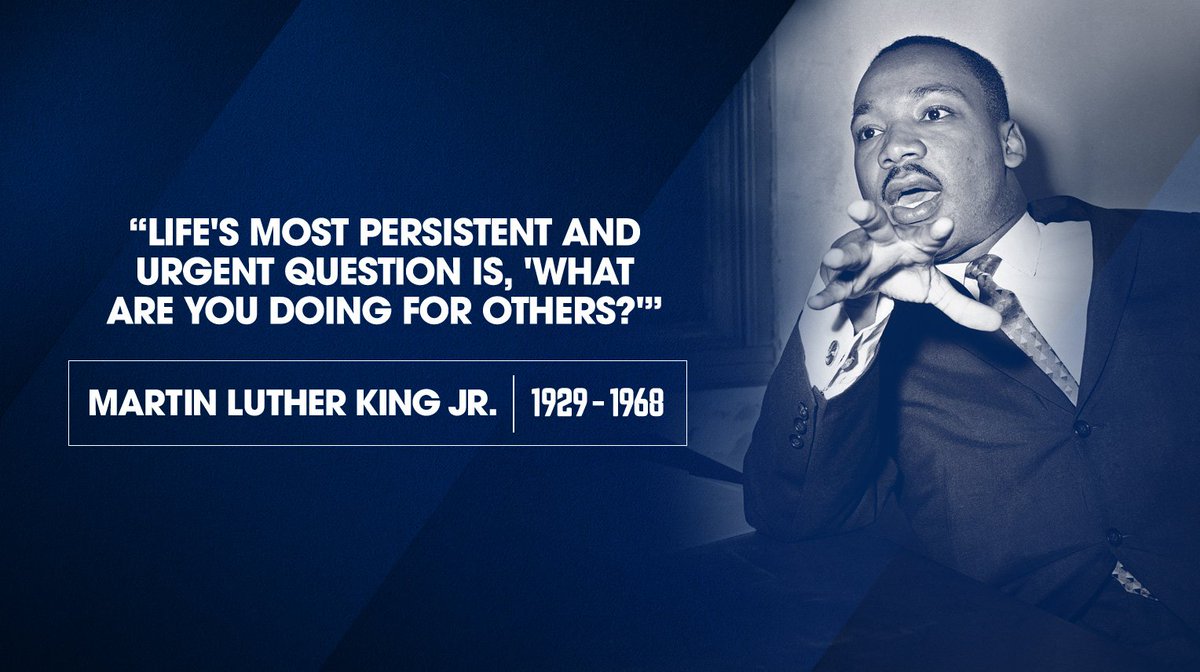 “LIFE'S MOST PERSISTENT AND URGENT QUESTION IS, 'WHAT ARE YOU DOING FOR OTHERS?'”

MARTIN LUTHER KING JR. | 1929 - 1968